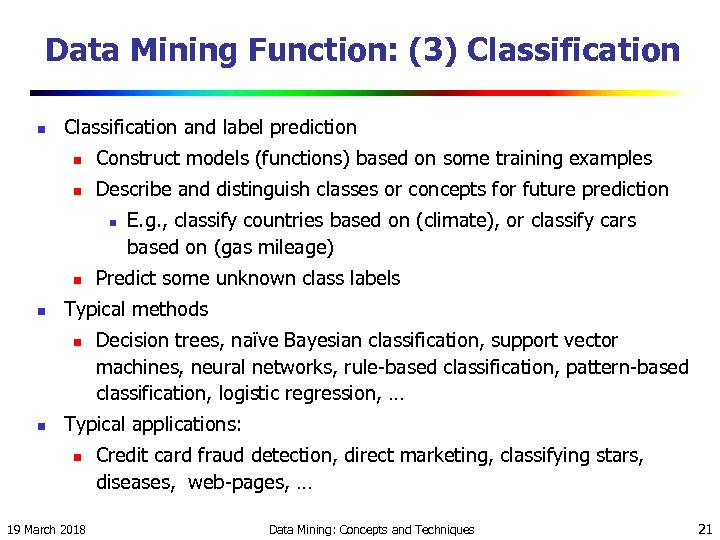 Data Mining Function: (3) Classification

- Classification and label prediction
  - Construct models (functions) based on some training examples
  - Describe and distinguish classes or concepts for future prediction
    - E.g., classify countries based on (climate), or classify cars based on (gas mileage)
  - Predict some unknown class labels
- Typical methods
  - Decision trees, naïve Bayesian classification, support vector machines, neural networks, rule-based classification, pattern-based classification, logistic regression, …
- Typical applications:
  - Credit card fraud detection, direct marketing, classifying stars, diseases, web-pages, …

19 March 2018

Data Mining: Concepts and Techniques

21